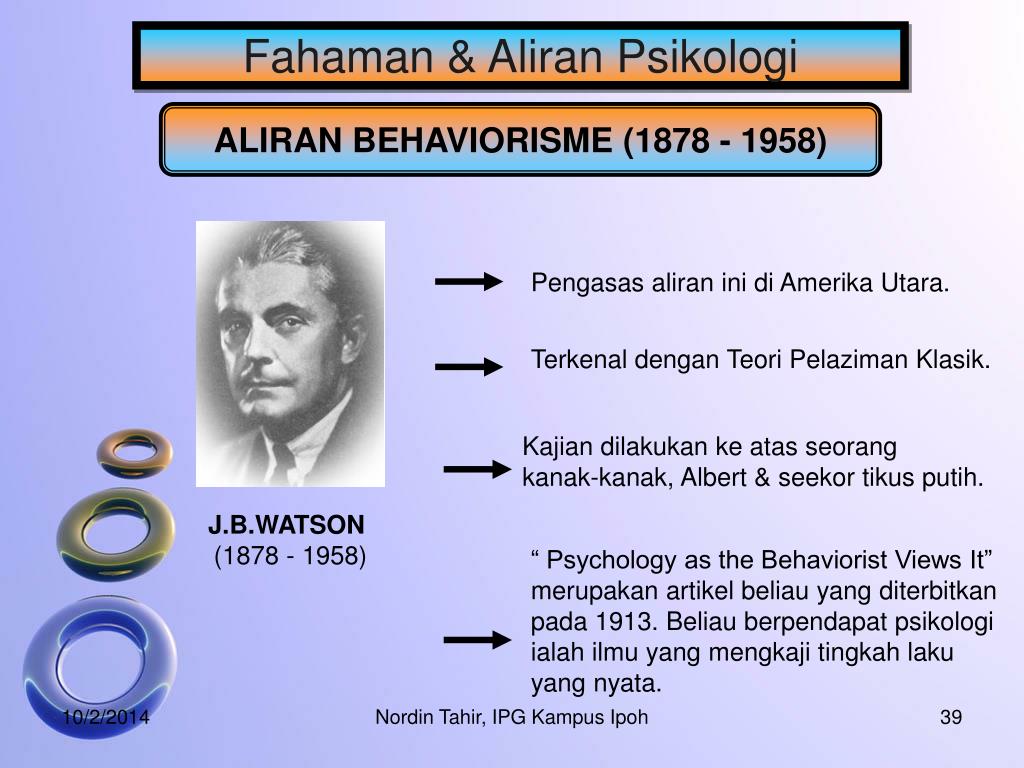 Fahaman & Aliran Psikologi

ALIRAN BEHAVIORISME (1878 - 1958)

J.B.WATSON
(1878 - 1958)

Pengasas aliran ini di Amerika Utara.

Terkenal dengan Teori Pelaziman Klasik.

Kajian dilakukan ke atas seorang kanak-kanak, Albert & seekor tikus putih.

“ Psychology as the Behaviorist Views It” merupakan artikel beliau yang diterbitkan pada 1913. Beliau berpendapat psikologi ialah ilmu yang mengkaji tingkah laku yang nyata.

10/2/2014

Nordin Tahir, IPG Kampus Ipoh

39